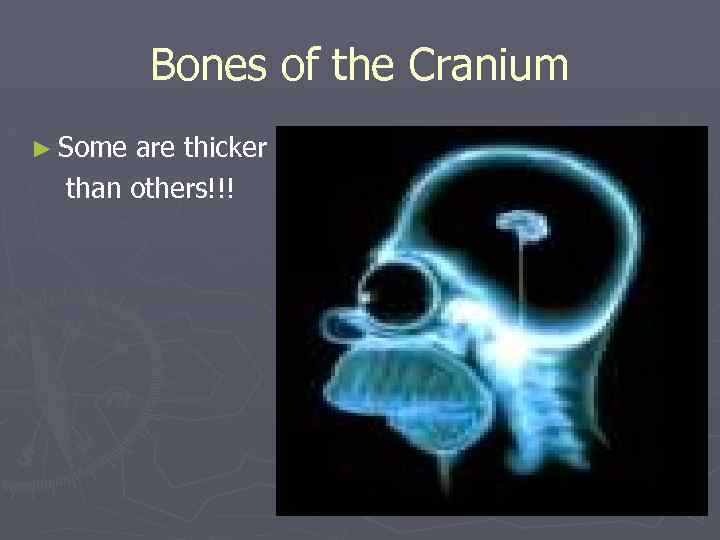 Bones of the Cranium

► Some are thicker than others!!!